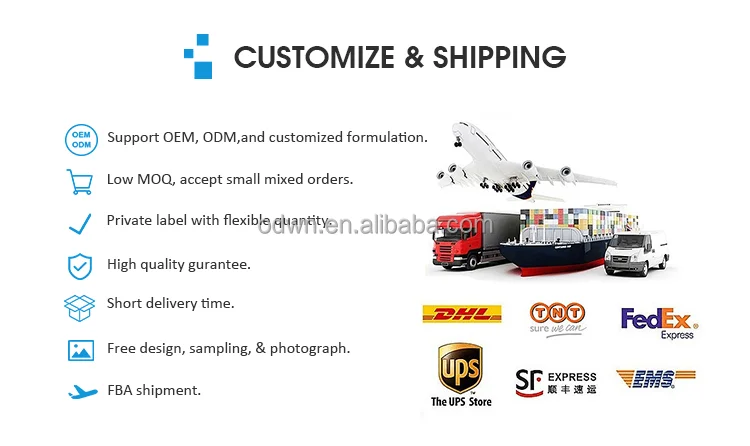 CUSTOMIZE & SHIPPING

OEM ODM

Support OEM, ODM,and customized formulation.

Low MOQ, accept small mixed orders.

Private label with flexible quantity.

High quality gurantee.

Short delivery time.

Free design, sampling, & photograph.

FBA shipment.

odwn.en.alibaba.com

DHL

TNT sure we can

FedEx Express

UPS The UPS Store

SF EXPRESS 顺丰速运

EMS